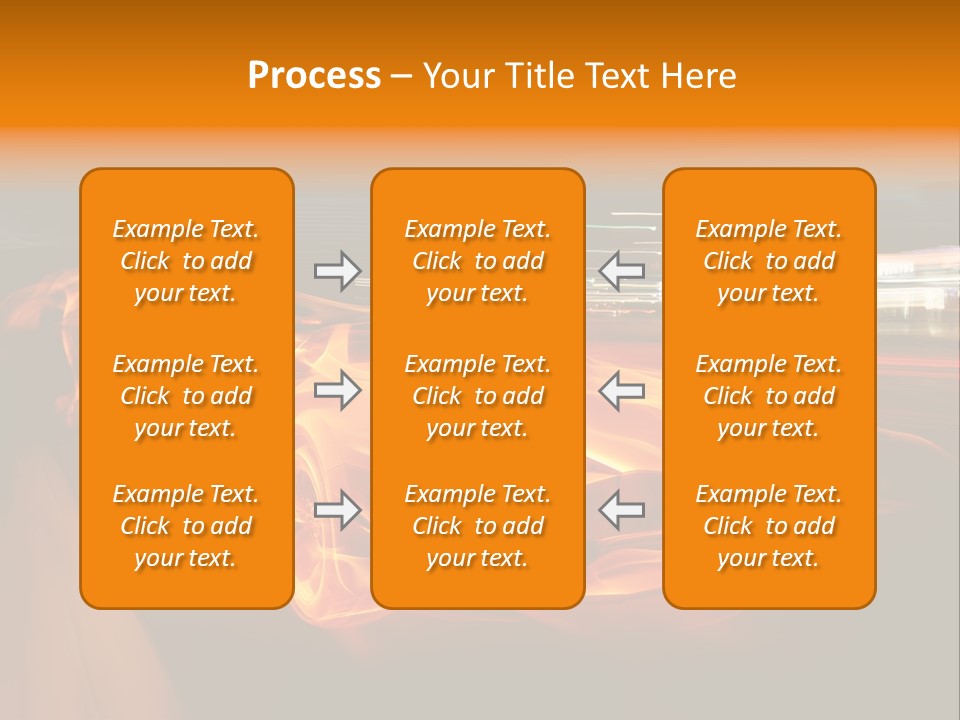 Process – Your Title Text Here

Example Text. Click to add your text.

Example Text. Click to add your text.

Example Text. Click to add your text.

Example Text. Click to add your text.

Example Text. Click to add your text.

Example Text. Click to add your text.

Example Text. Click to add your text.

Example Text. Click to add your text.

Example Text. Click to add your text.